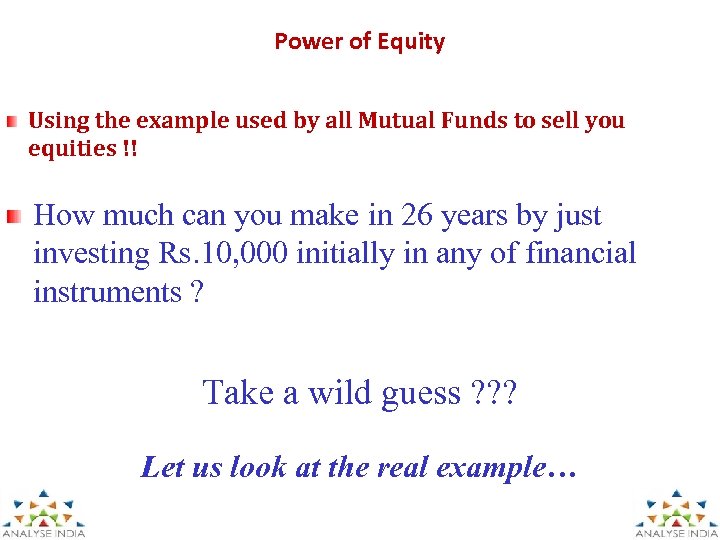 Power of Equity

Using the example used by all Mutual Funds to sell you equities !!

How much can you make in 26 years by just investing Rs.10,000 initially in any of financial instruments ?

Take a wild guess ???

Let us look at the real example…

ANALYSE INDIA

ANALYSE INDIA